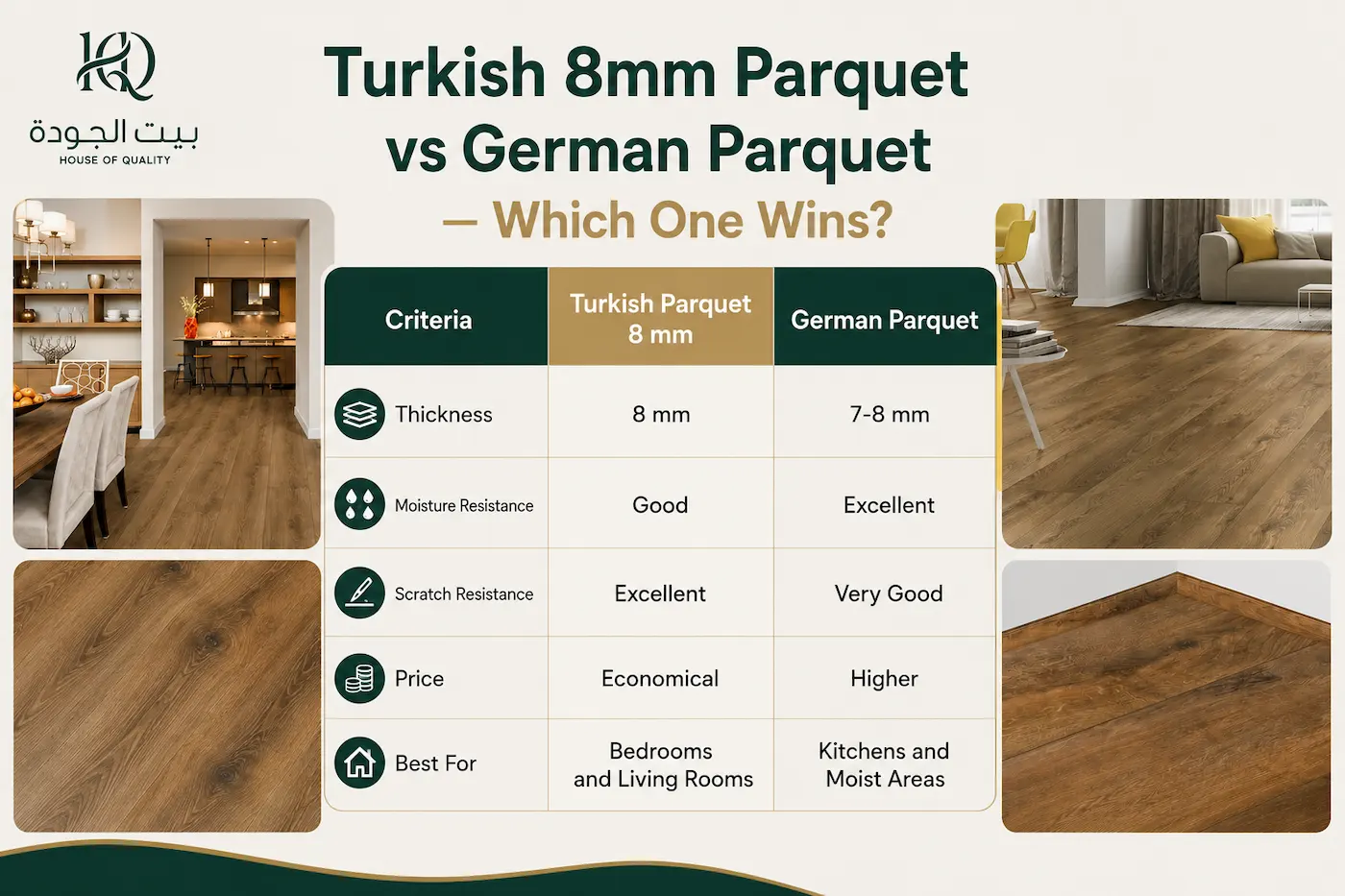 HQ
بيت الجودة
HOUSE OF QUALITY

Turkish 8mm Parquet vs German Parquet
— Which One Wins?

| Criteria | Turkish Parquet 8 mm | German Parquet |
|---|---|---|
| Thickness | 8 mm | 7-8 mm |
| Moisture Resistance | Good | Excellent |
| Scratch Resistance | Excellent | Very Good |
| Price | Economical | Higher |
| Best For | Bedrooms and Living Rooms | Kitchens and Moist Areas |